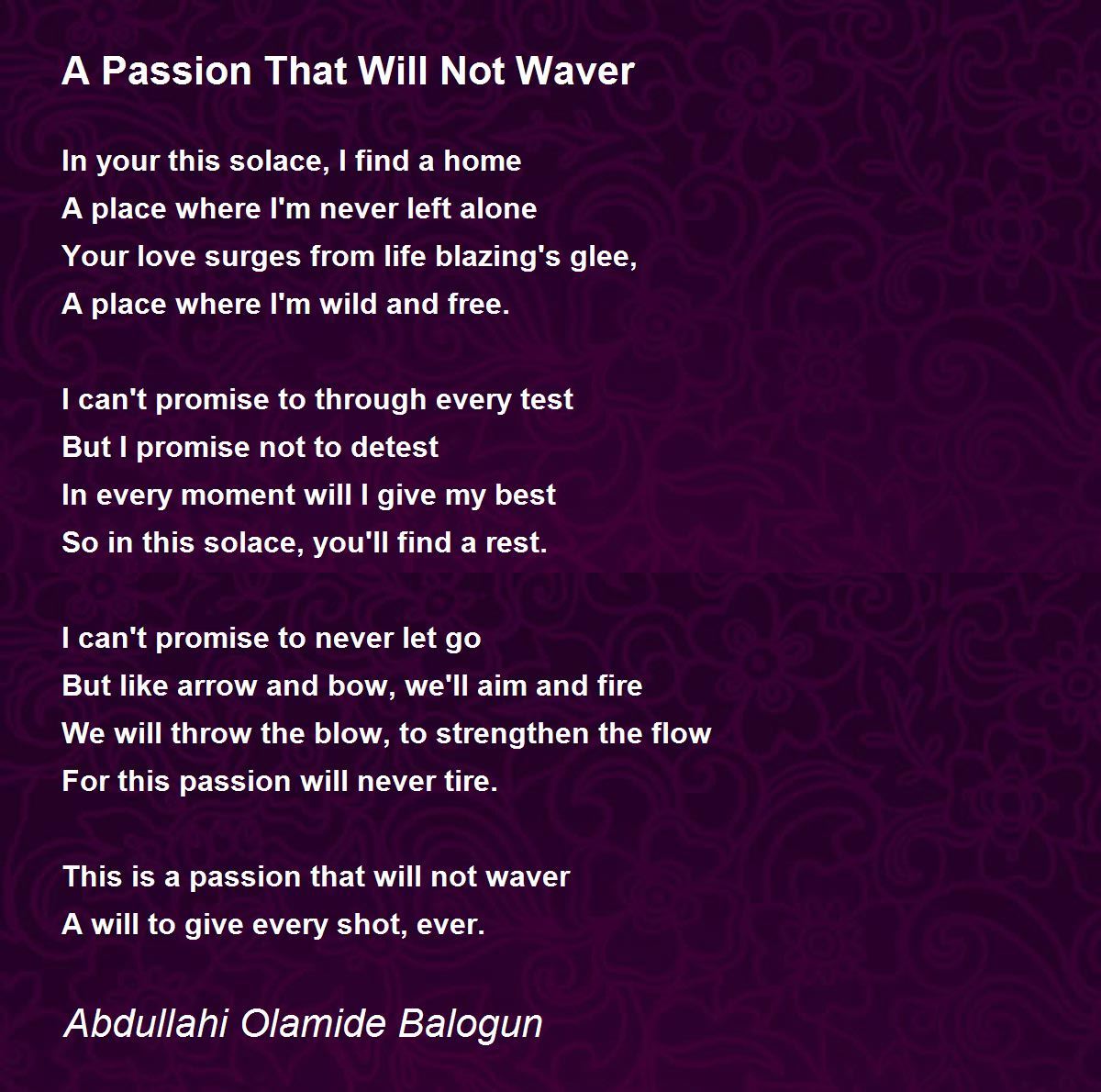 A Passion That Will Not Waver

In your this solace, I find a home
A place where I'm never left alone
Your love surges from life blazing's glee,
A place where I'm wild and free.

I can't promise to through every test
But I promise not to detest
In every moment will I give my best
So in this solace, you'll find a rest.

I can't promise to never let go
But like arrow and bow, we'll aim and fire
We will throw the blow, to strengthen the flow
For this passion will never tire.

This is a passion that will not waver
A will to give every shot, ever.

Abdullahi Olamide Balogun